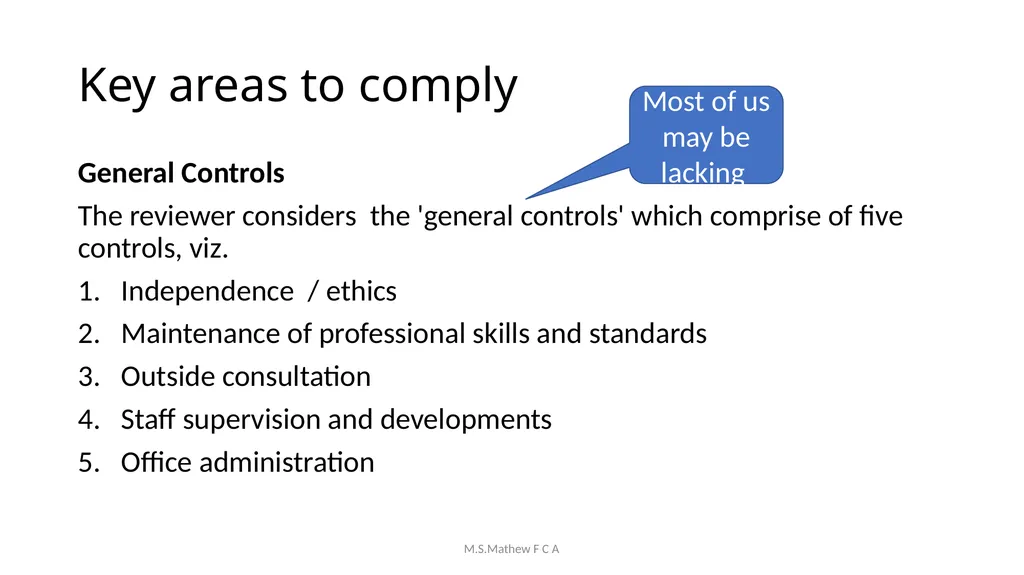 Key areas to comply

Most of us may be lacking

General Controls

The reviewer considers the 'general controls' which comprise of five controls, viz.

1. Independence / ethics
2. Maintenance of professional skills and standards
3. Outside consultation
4. Staff supervision and developments
5. Office administration

M.S.Mathew F C A